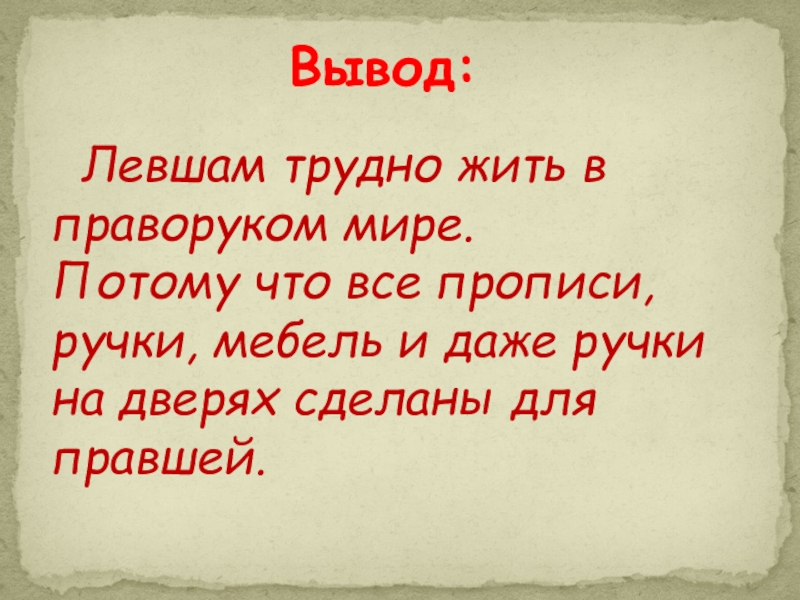 Вывод:

Левшам трудно жить в праворуком мире. Потому что все прописи, ручки, мебель и даже ручки на дверях сделаны для правшей.